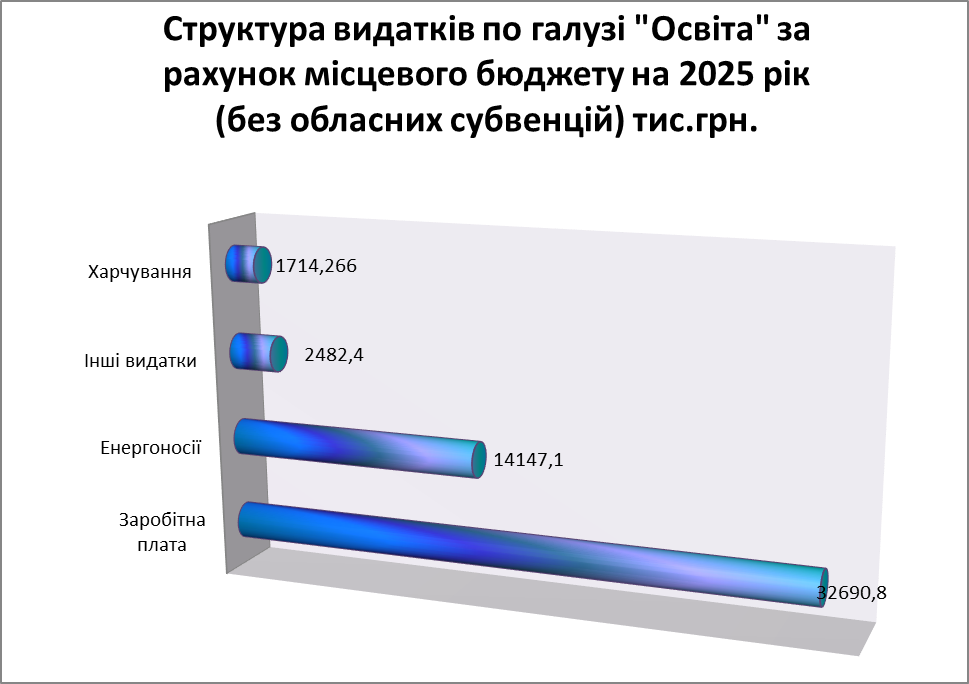 Структура видатків по галузі "Освіта" за рахунок місцевого бюджету на 2025 рік (без обласних субвенцій) тис.грн.

Харчування
1714,266

Інші видатки
2482,4

Енергоносії
14147,1

Заробітна плата
32690,8